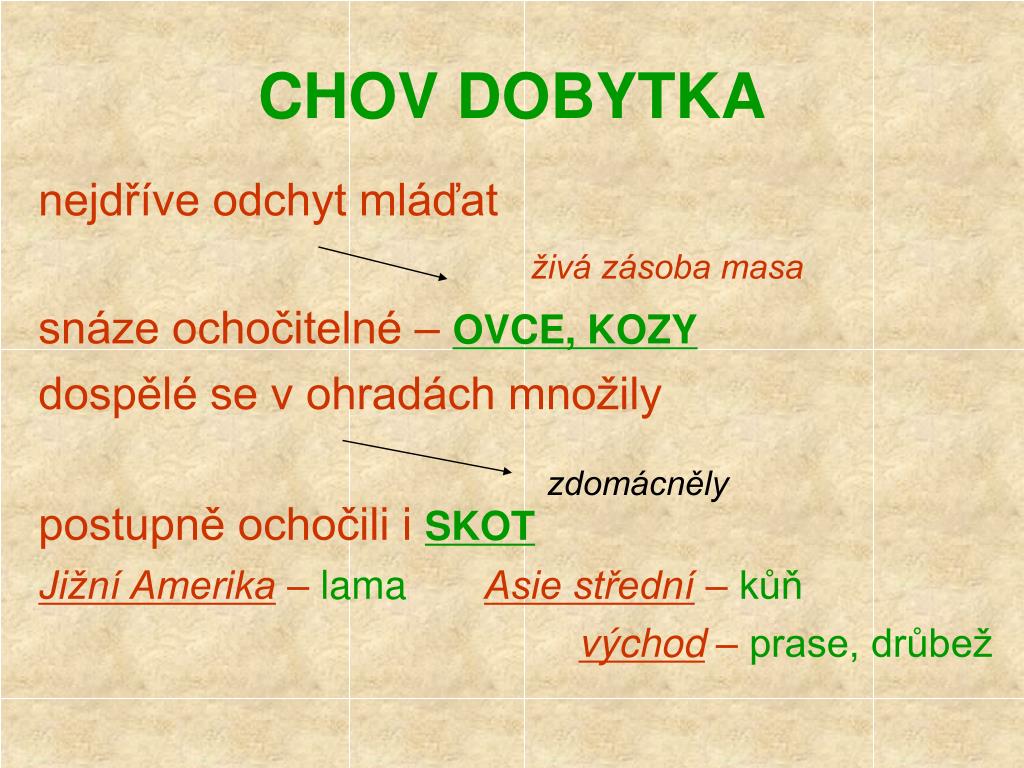 CHOV DOBYTKA

nejdříve odchyt mláďat

živá zásoba masa

snáze ochočitelné – OVCE, KOZY

dospělé se v ohradách množily

zdomácněly

postupně ochočili i SKOT

Jižní Amerika – lama Asie střední – kůň

východ – prase, drůbež